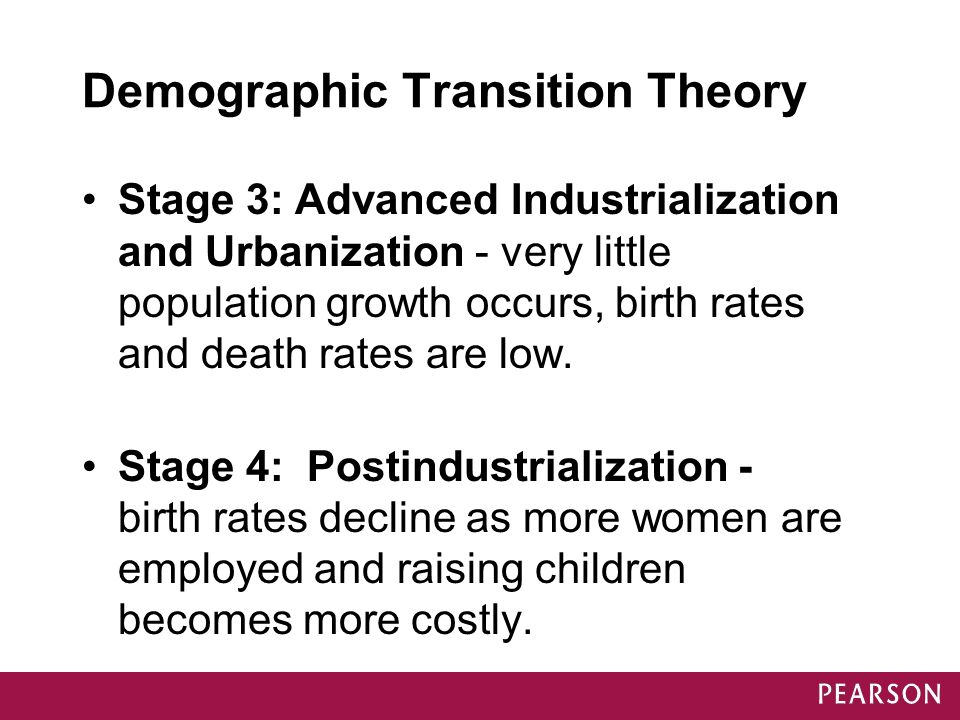 Demographic Transition Theory

• Stage 3: Advanced Industrialization and Urbanization - very little population growth occurs, birth rates and death rates are low.

• Stage 4: Postindustrialization - birth rates decline as more women are employed and raising children becomes more costly.

PEARSON